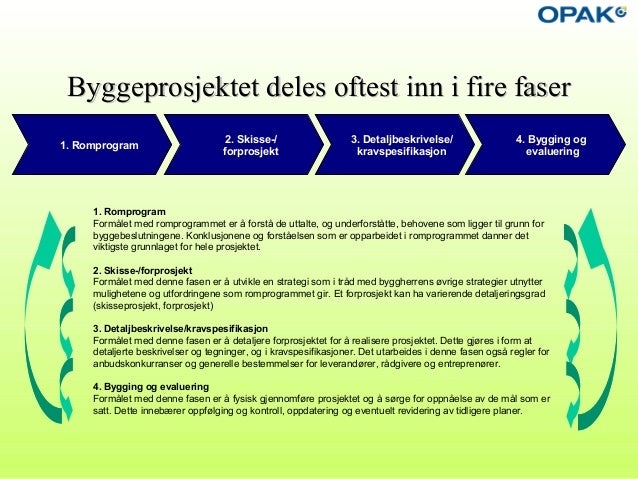 OPAK

Byggeprosjektet deles oftest inn i fire faser

1. Romprogram

2. Skisse-/ forprosjekt

3. Detaljbeskrivelse/ kravspesifikasjon

4. Bygging og evaluering

1. Romprogram
Formålet med romprogrammet er å forstå de uttalte, og underforståtte, behovene som ligger til grunn for byggebeslutningene. Konklusjonene og forståelsen som er opparbeidet i romprogrammet danner det viktigste grunnlaget for hele prosjektet.

2. Skisse-/forprosjekt
Formålet med denne fasen er å utvikle en strategi som i tråd med byggherrens øvrige strategier utnytter mulighetene og utfordringene som romprogrammet gir. Et forprosjekt kan ha varierende detaljeringsgrad (skisseprosjekt, forprosjekt)

3. Detaljbeskrivelse/kravspesifikasjon
Formålet med denne fasen er å detaljere forprosjektet for å realisere prosjektet. Dette gjøres i form at detaljerte beskrivelser og tegninger, og i kravspesifikasjoner. Det utarbeides i denne fasen også regler for anbudskonkurranser og generelle bestemmelser for leverandører, rådgivere og entreprenører.

4. Bygging og evaluering
Formålet med denne fasen er å fysisk gjennomføre prosjektet og å sørge for oppnåelse av de mål som er satt. Dette innebærer oppfølging og kontroll, oppdatering og eventuelt revidering av tidligere planer.